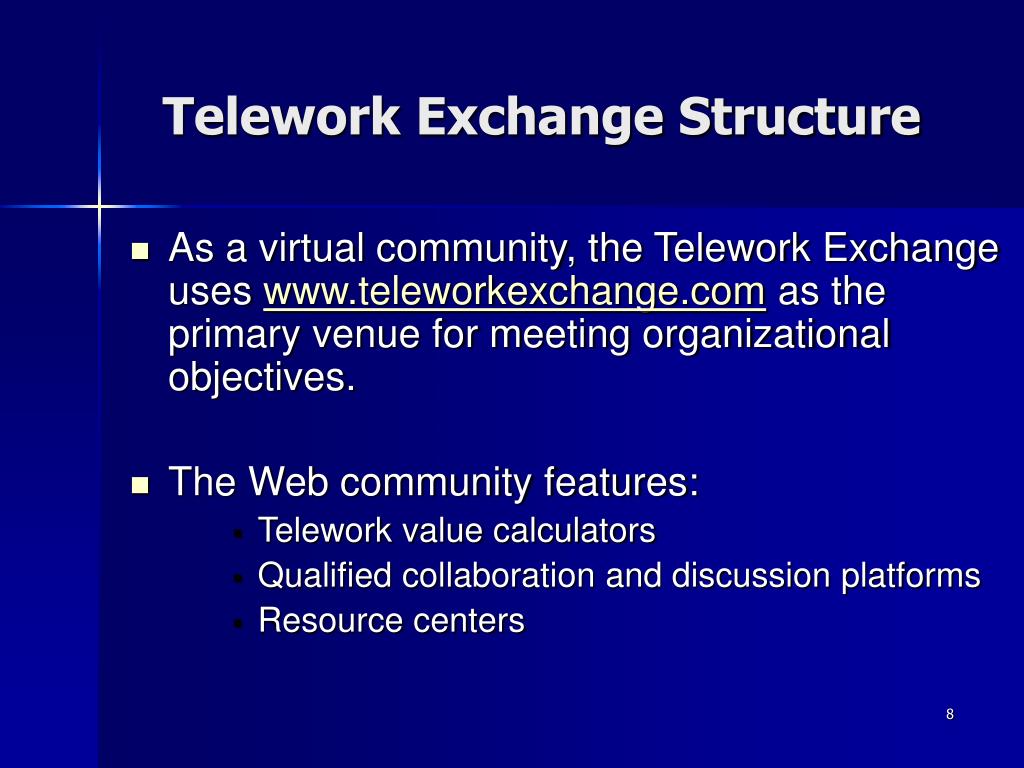 Telework Exchange Structure

- As a virtual community, the Telework Exchange uses www.teleworkexchange.com as the primary venue for meeting organizational objectives.

- The Web community features:
  - Telework value calculators
  - Qualified collaboration and discussion platforms
  - Resource centers

8